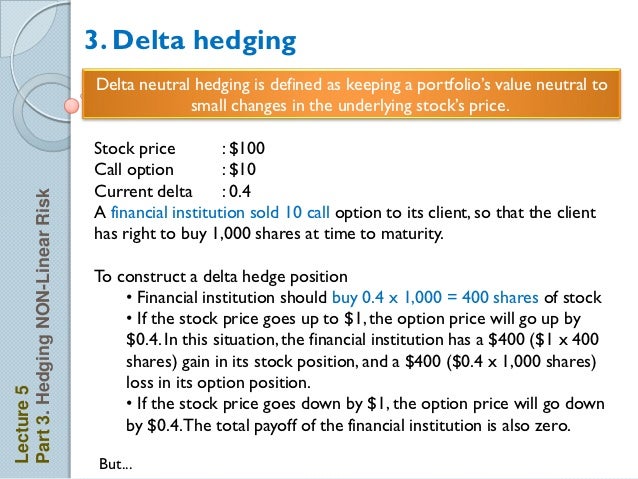 Lecture 5
Part 3. Hedging NON-Linear Risk

3. Delta hedging

Delta neutral hedging is defined as keeping a portfolio's value neutral to small changes in the underlying stock's price.

Stock price : \$100
Call option : \$10
Current delta : 0.4
A financial institution sold 10 call option to its client, so that the client has right to buy 1,000 shares at time to maturity.

To construct a delta hedge position
• Financial institution should buy 0.4 x 1,000 = 400 shares of stock
• If the stock price goes up to \$1, the option price will go up by \$0.4. In this situation, the financial institution has a \$400 (\$1 x 400 shares) gain in its stock position, and a \$400 (\$0.4 x 1,000 shares) loss in its option position.
• If the stock price goes down by \$1, the option price will go down by \$0.4. The total payoff of the financial institution is also zero.

But...